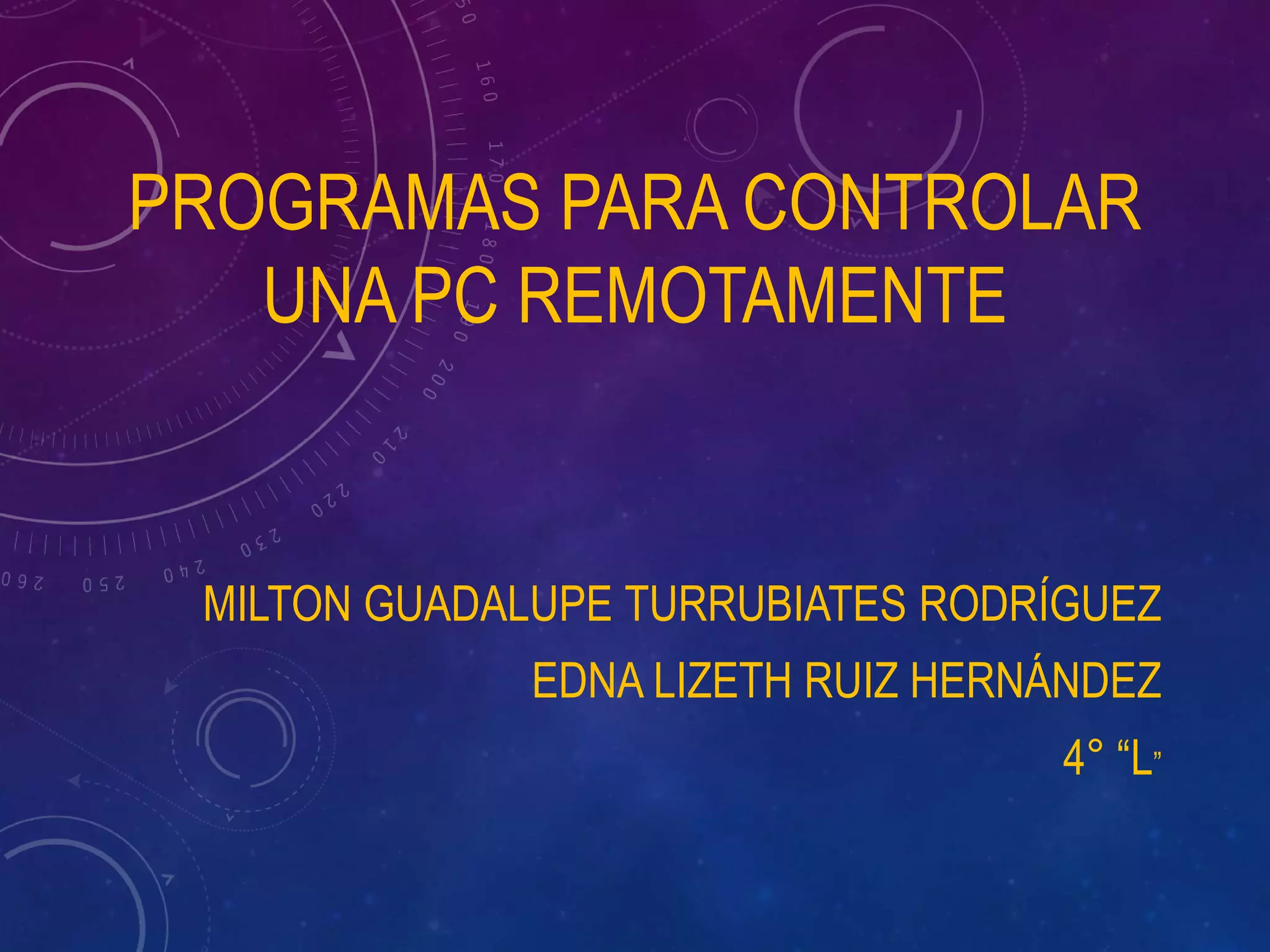 PROGRAMAS PARA CONTROLAR UNA PC REMOTAMENTE

MILTON GUADALUPE TURRUBIATES RODRÍGUEZ

EDNA LIZETH RUIZ HERNÁNDEZ

4° “L”